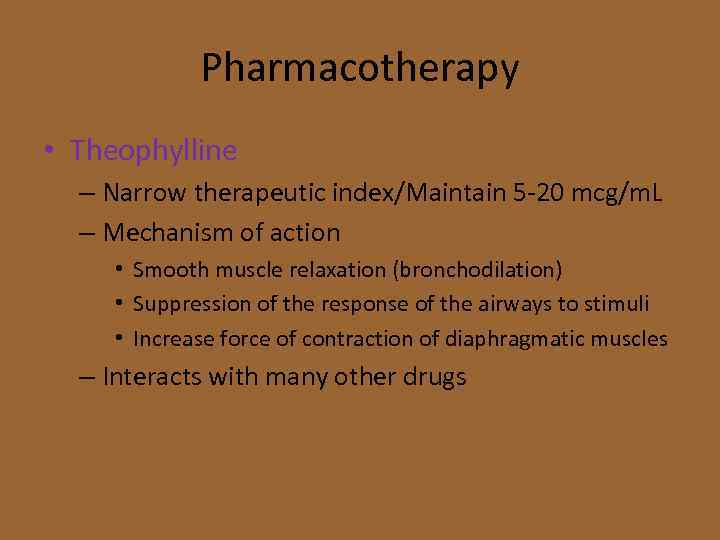 Pharmacotherapy

• Theophylline
– Narrow therapeutic index/Maintain 5-20 mcg/mL
– Mechanism of action
• Smooth muscle relaxation (bronchodilation)
• Suppression of the response of the airways to stimuli
• Increase force of contraction of diaphragmatic muscles
– Interacts with many other drugs